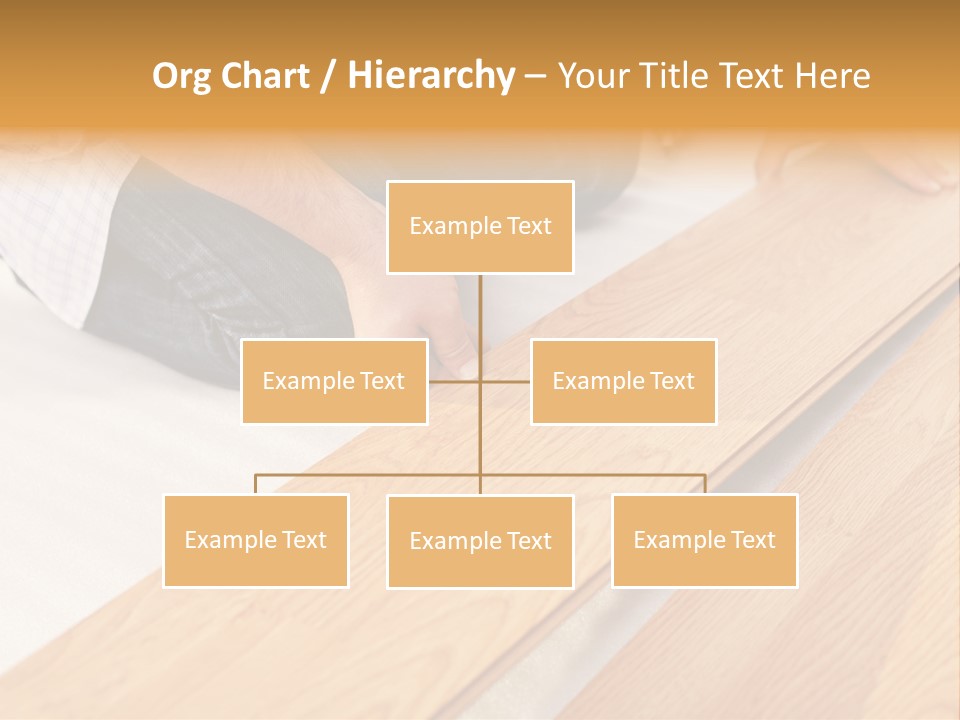 Org Chart / Hierarchy – Your Title Text Here

Example Text

Example Text

Example Text

Example Text

Example Text

Example Text